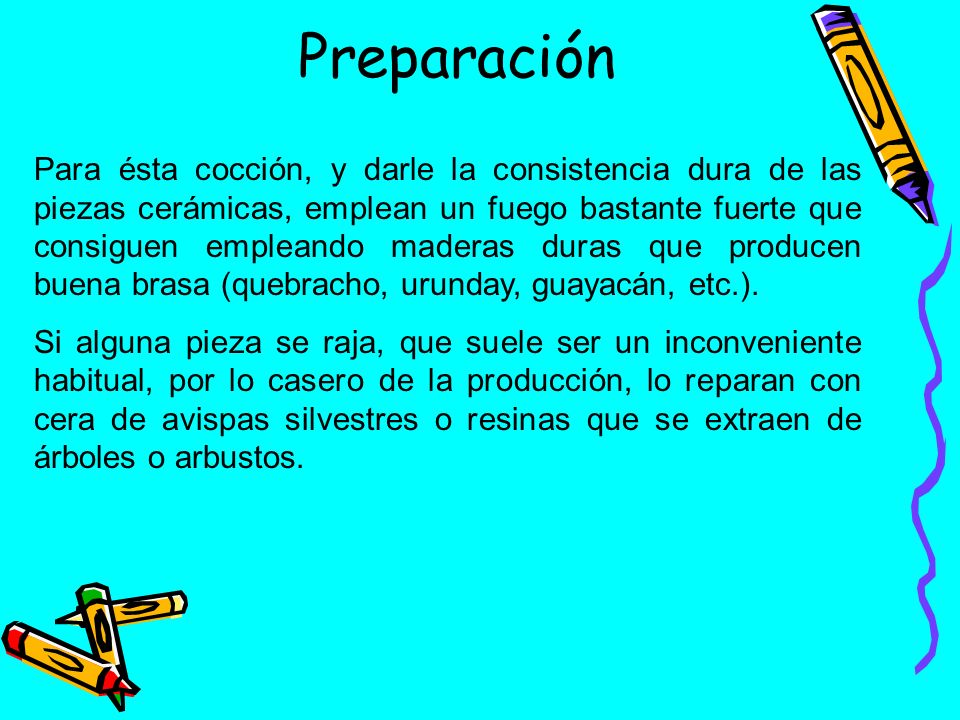 Preparación

Para ésta cocción, y darle la consistencia dura de las piezas cerámicas, emplean un fuego bastante fuerte que consiguen empleando maderas duras que producen buena brasa (quebracho, urunday, guayacán, etc.).

Si alguna pieza se raja, que suele ser un inconveniente habitual, por lo casero de la producción, lo reparan con cera de avispas silvestres o resinas que se extraen de árboles o arbustos.